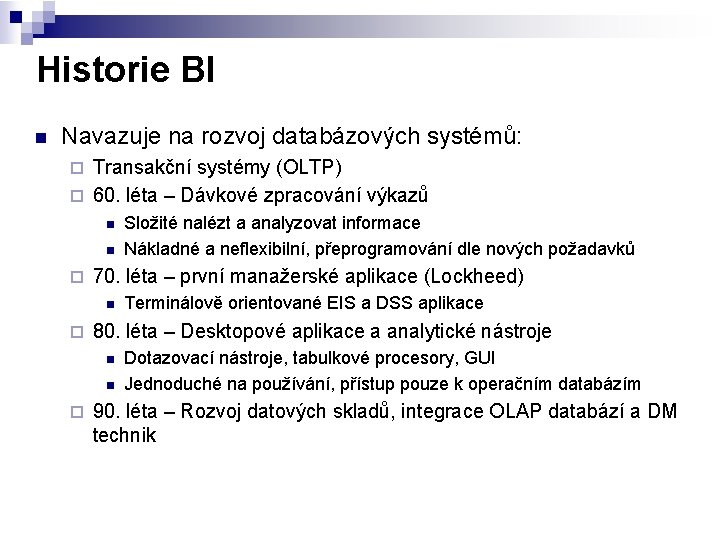 Historie BI

Navazuje na rozvoj databázových systémů:

Transakční systémy (OLTP)

60. léta – Dávkové zpracování výkazů

Složité nalézt a analyzovat informace

Nákladné a neflexibilní, přeprogramování dle nových požadavků

70. léta – první manažerské aplikace (Lockheed)

Terminálově orientované EIS a DSS aplikace

80. léta – Desktopové aplikace a analytické nástroje

Dotazovací nástroje, tabulkové procesory, GUI

Jednoduché na používání, přístup pouze k operačním databázím

90. léta – Rozvoj datových skladů, integrace OLAP databází a DM technik